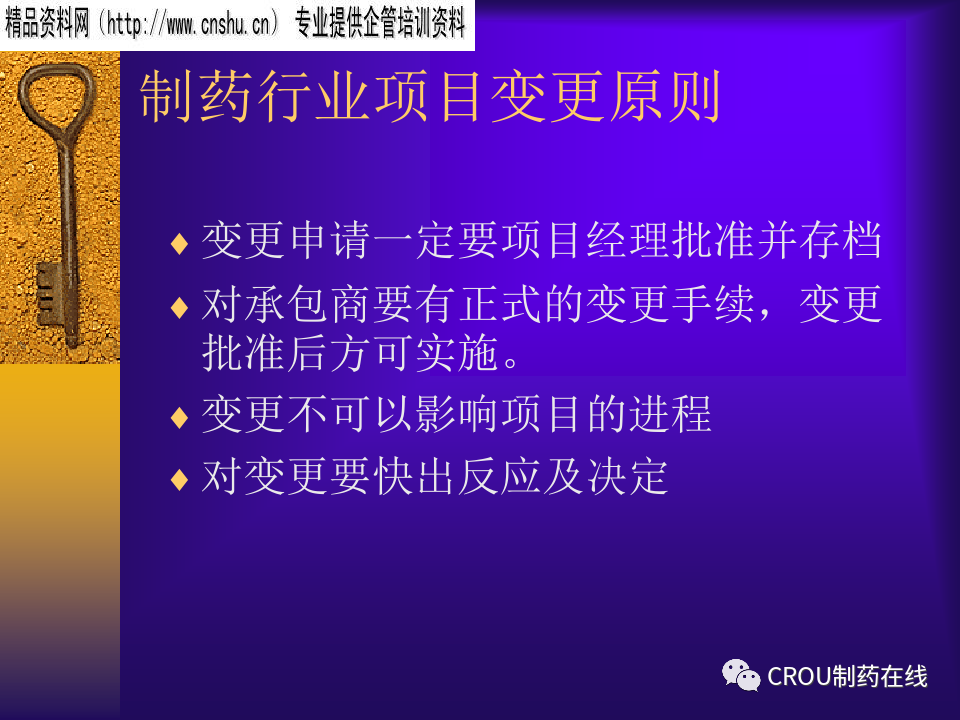 精品资料网（http://www.cnshu.cn） 专业提供企管培训资料

制药行业项目变更原则

♦ 变更申请一定要项目经理批准并存档

♦ 对承包商要有正式的变更手续，变更批准后方可实施。

♦ 变更不可以影响项目的进程

♦ 对变更要快出反应及决定

CROU制药在线